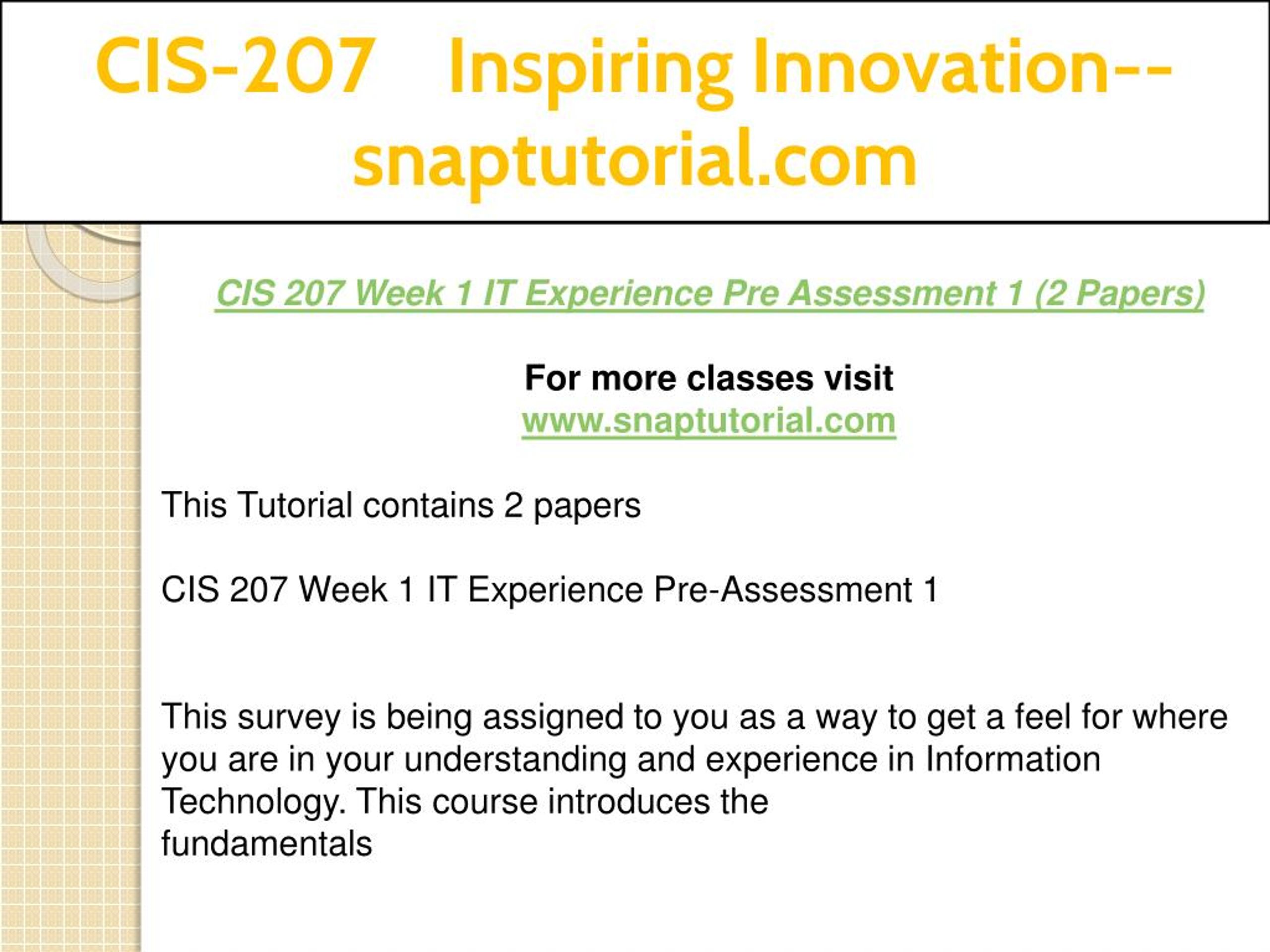 CIS-207 Inspiring Innovation--snaptutorial.com

CIS 207 Week 1 IT Experience Pre Assessment 1 (2 Papers)

For more classes visit
www.snaptutorial.com

This Tutorial contains 2 papers

CIS 207 Week 1 IT Experience Pre-Assessment 1

This survey is being assigned to you as a way to get a feel for where you are in your understanding and experience in Information Technology. This course introduces the fundamentals